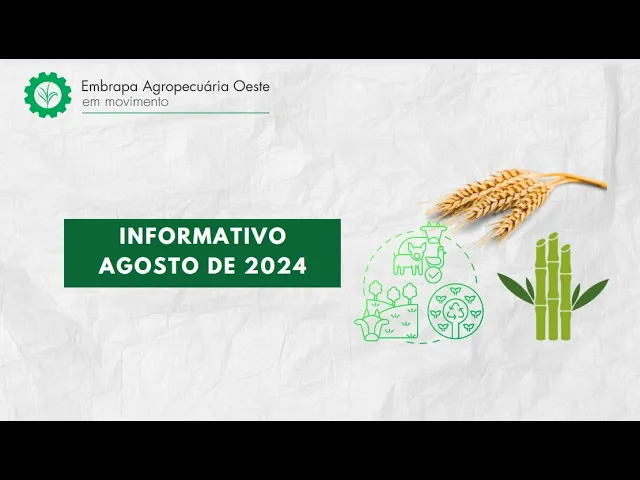 Embrapa Agropecuária Oeste
em movimento

INFORMATIVO
AGOSTO DE 2024